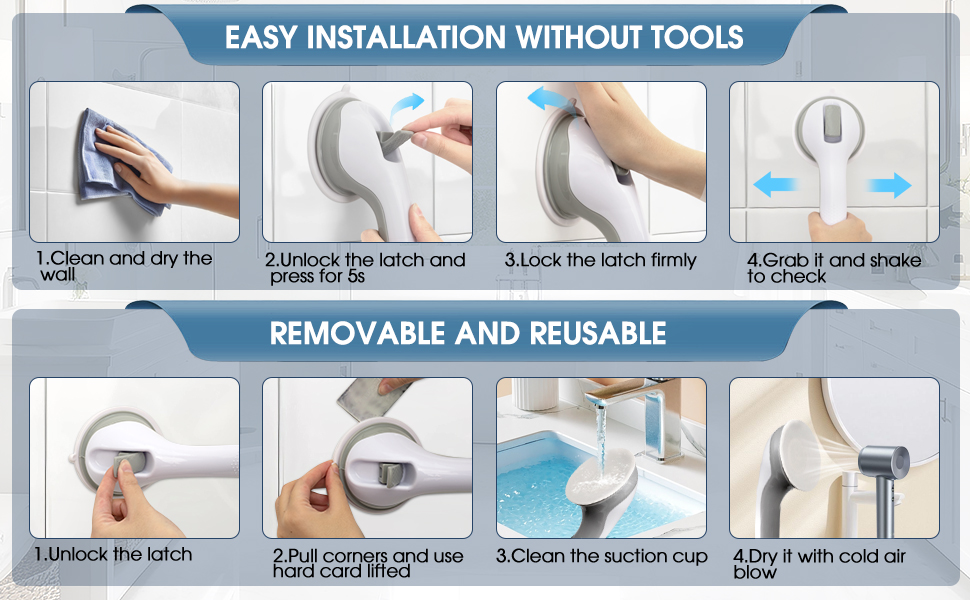 EASY INSTALLATION WITHOUT TOOLS

1.Clean and dry the wall

2.Unlock the latch and press for 5s

3.Lock the latch firmly

4.Grab it and shake to check

REMOVABLE AND REUSABLE

1.Unlock the latch

2.Pull corners and use hard card lifted

3.Clean the suction cup

4.Dry it with cold air blow